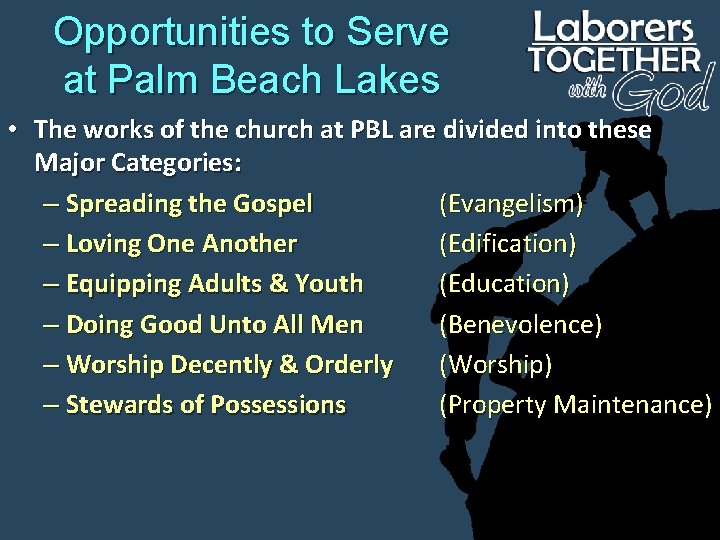 Opportunities to Serve at Palm Beach Lakes

Laborers TOGETHER with God

• The works of the church at PBL are divided into these Major Categories:
– Spreading the Gospel (Evangelism)
– Loving One Another (Edification)
– Equipping Adults & Youth (Education)
– Doing Good Unto All Men (Benevolence)
– Worship Decently & Orderly (Worship)
– Stewards of Possessions (Property Maintenance)